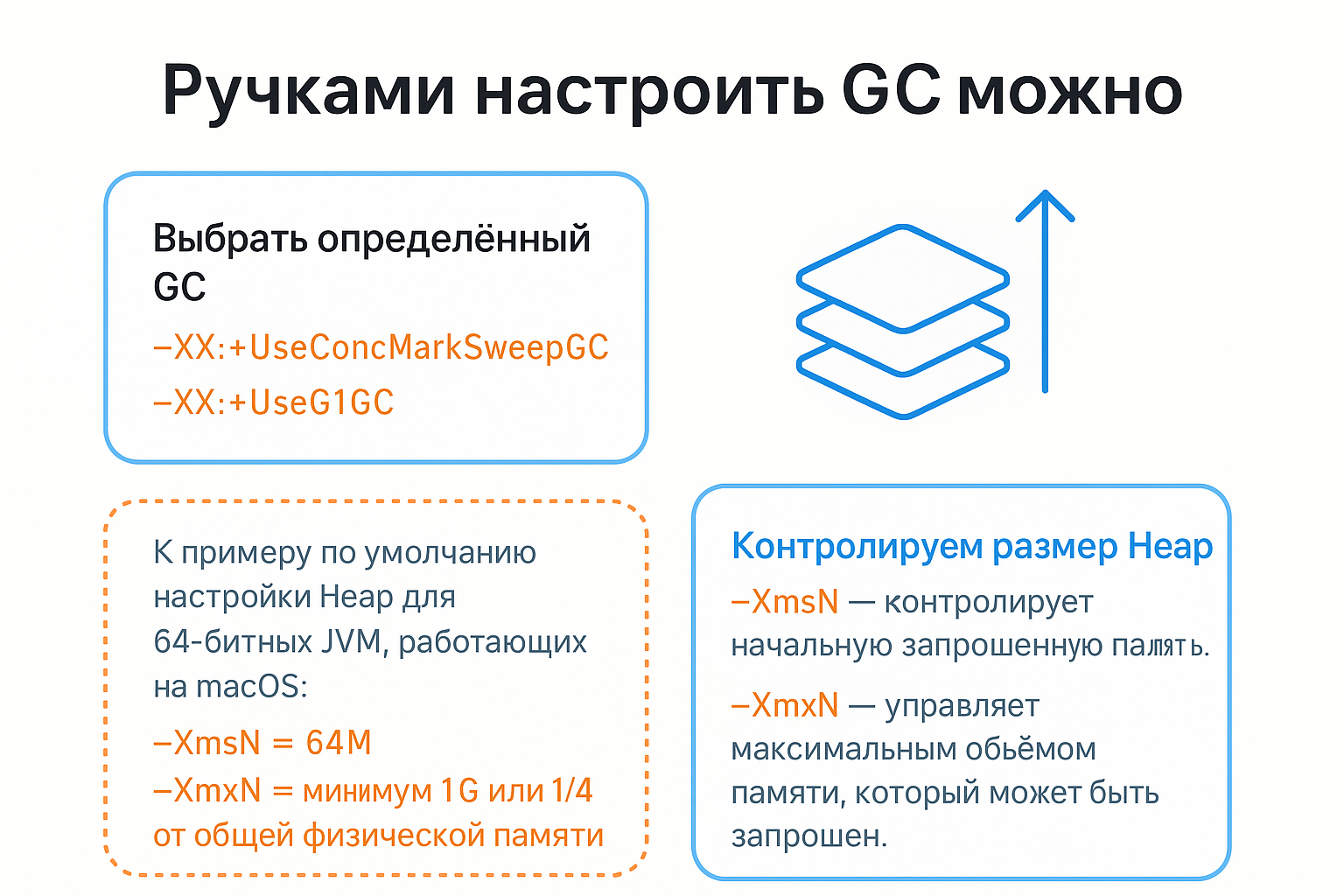 Ручками настроить GC можно

Выбрать определённый GC
–XX:+UseConcMarkSweepGC
–XX:+UseG1GC

К примеру по умолчанию настройки Heap для 64-битных JVM, работающих на macOS:
–XmsN = 64M
–XmxN = минимум 1G или 1/4 от общей физической памяти

Контролируем размер Heap
–XmsN — контролирует начальную запрошенную память.
–XmxN — управляет максимальным обьёмом памяти, который может быть запрошен.